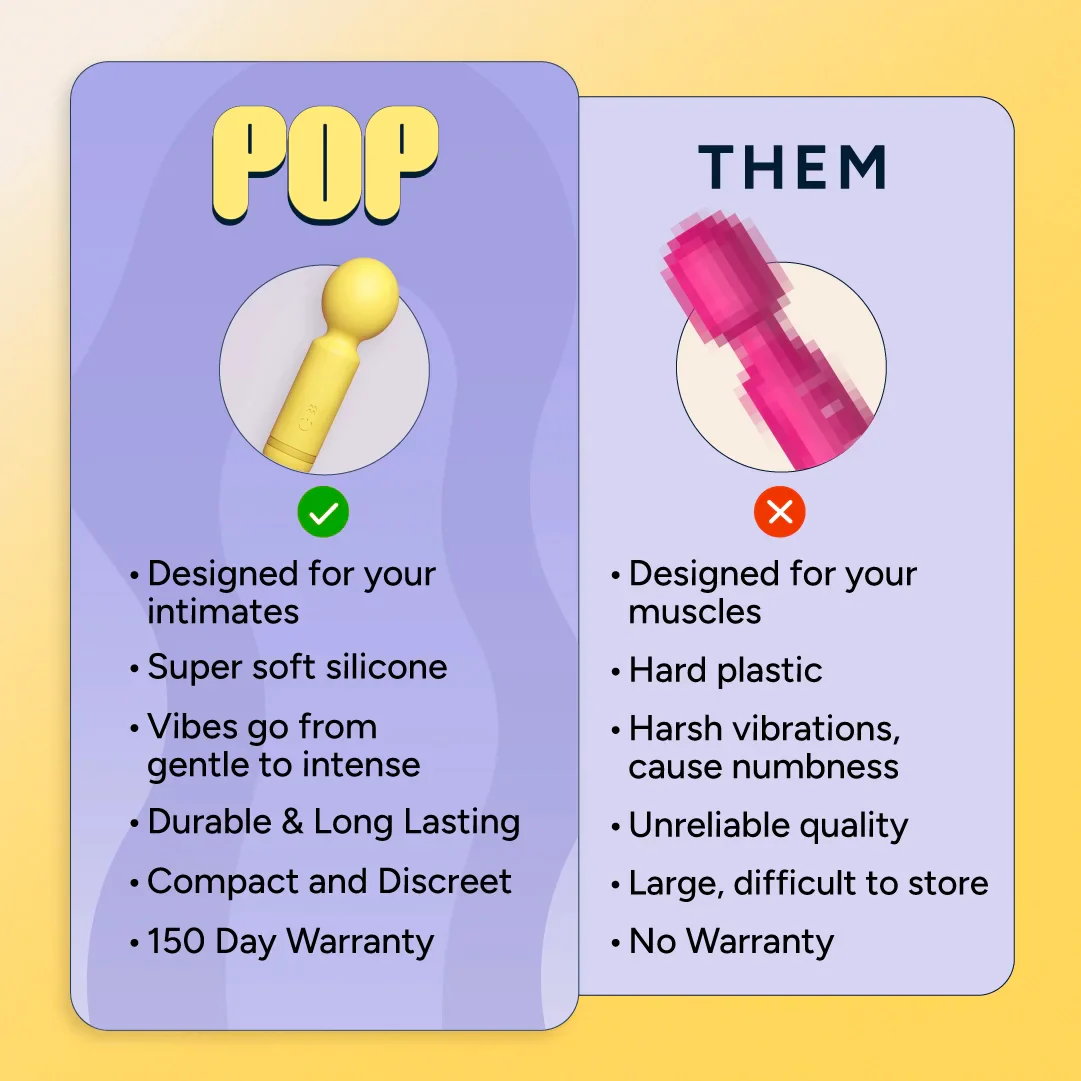 POP

• Designed for your intimates
• Super soft silicone
• Vibes go from gentle to intense
• Durable & Long Lasting
• Compact and Discreet
• 150 Day Warranty

THEM

• Designed for your muscles
• Hard plastic
• Harsh vibrations, cause numbness
• Unreliable quality
• Large, difficult to store
• No Warranty